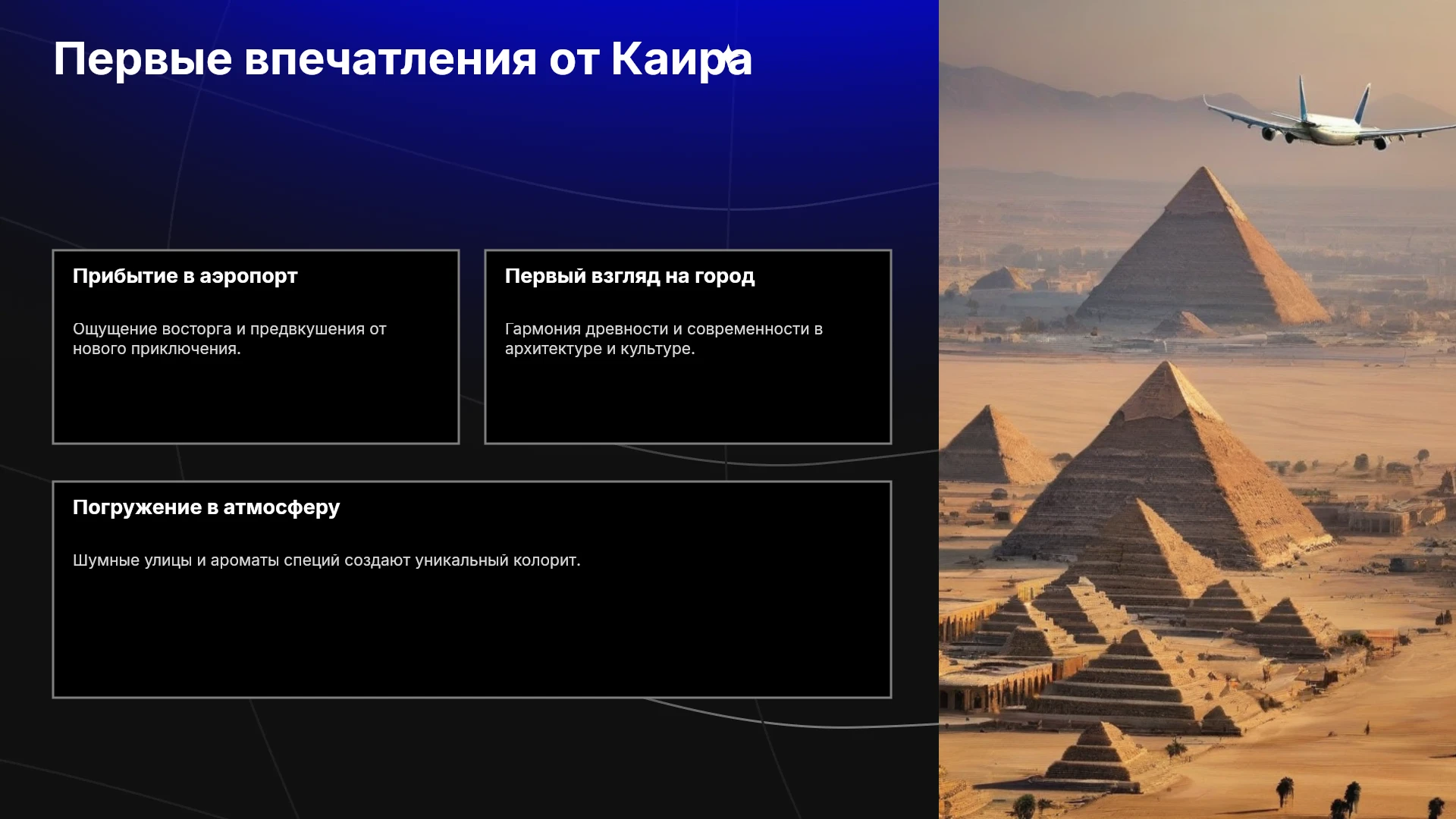 Первые впечатления от Каира

Прибытие в аэропорт

Ощущение восторга и предвкушения от нового приключения.

Первый взгляд на город

Гармония древности и современности в архитектуре и культуре.

Погружение в атмосферу

Шумные улицы и ароматы специй создают уникальный колорит.